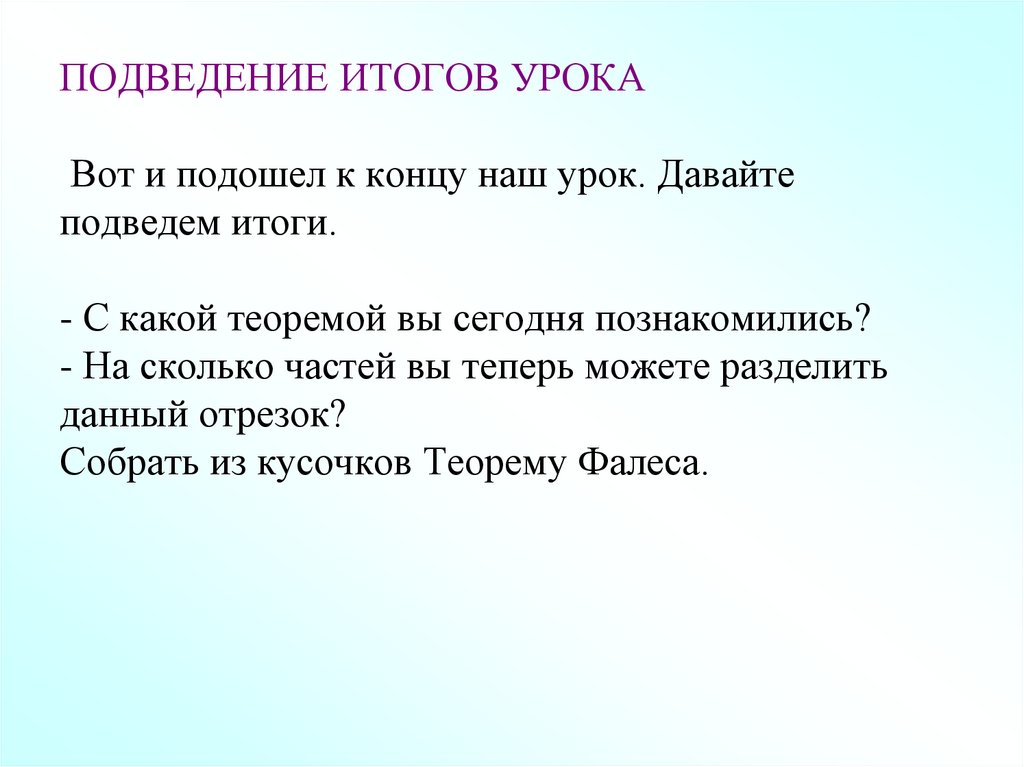 ПОДВЕДЕНИЕ ИТОГОВ УРОКА

Вот и подошел к концу наш урок. Давайте подведем итоги.

- С какой теоремой вы сегодня познакомились?
- На сколько частей вы теперь можете разделить данный отрезок?
Собрать из кусочков Теорему Фалеса.